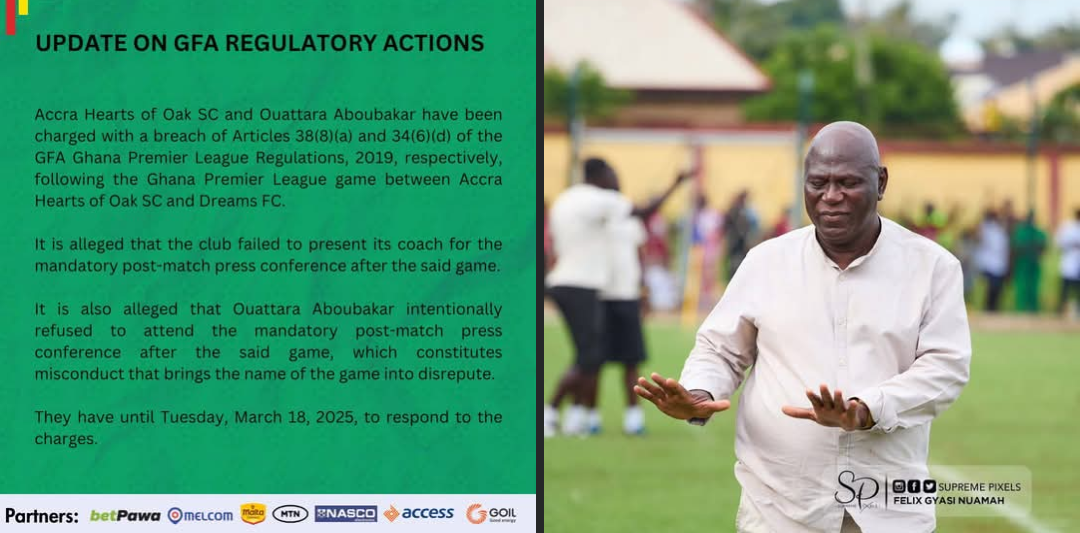 UPDATE ON GFA REGULATORY ACTIONS

Accra Hearts of Oak SC and Ouattara Aboubakar have been charged with a breach of Articles 38(8)(a) and 34(6)(d) of the GFA Ghana Premier League Regulations, 2019, respectively, following the Ghana Premier League game between Accra Hearts of Oak SC and Dreams FC.

It is alleged that the club failed to present its coach for the mandatory post-match press conference after the said game.

It is also alleged that Ouattara Aboubakar intentionally refused to attend the mandatory post-match press conference after the said game, which constitutes misconduct that brings the name of the game into disrepute.

They have until Tuesday, March 18, 2025, to respond to the charges.

Partners: betPawa MELCOM Malta MTN NASCO access GOIL Good energy

SP SUPREME PIXELS FELIX GYASI NUAMAH